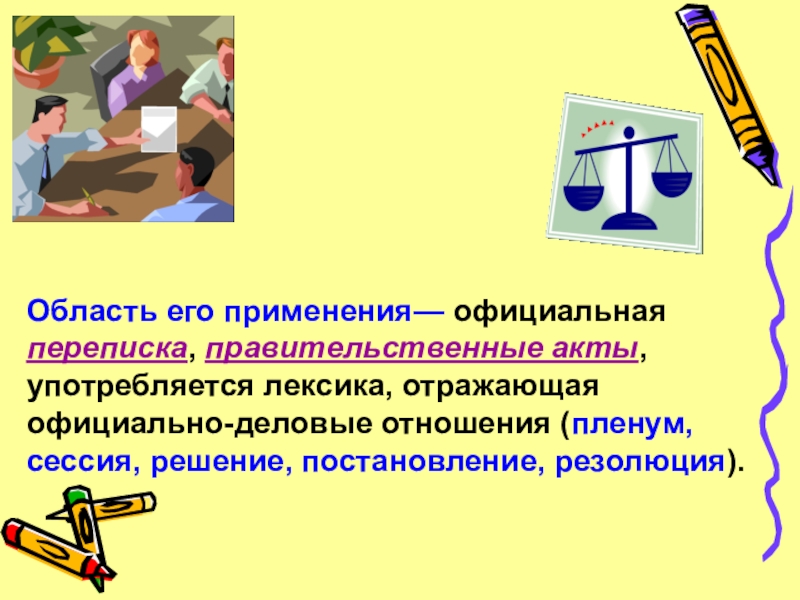 Область его применения— официальная переписка, правительственные акты, употребляется лексика, отражающая официально-деловые отношения (пленум, сессия, решение, постановление, резолюция).